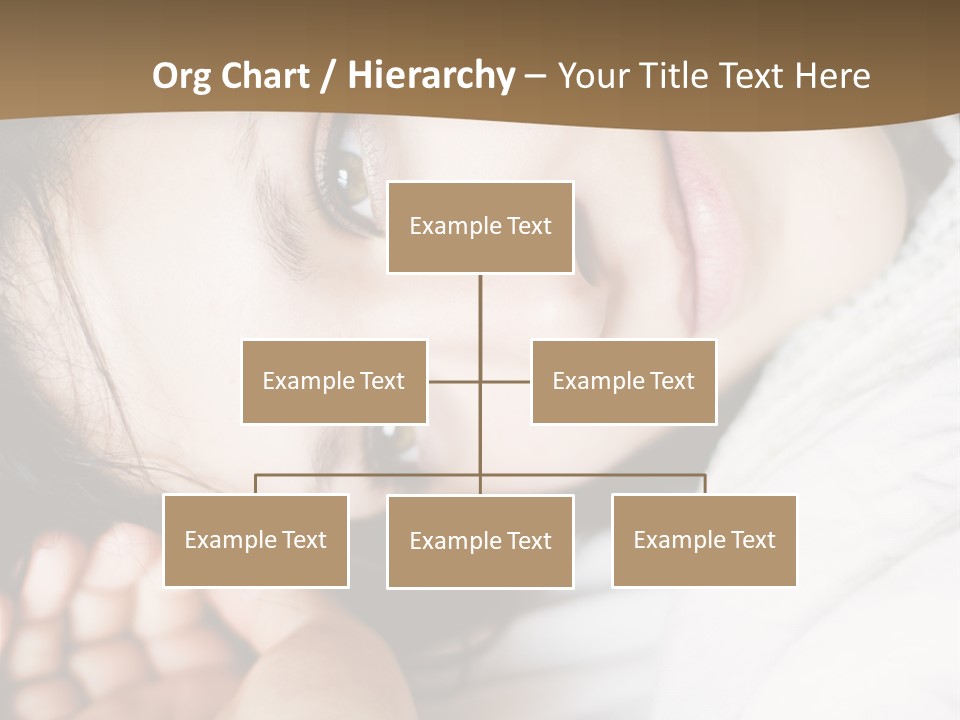 Org Chart / Hierarchy – Your Title Text Here

Example Text

Example Text

Example Text

Example Text

Example Text

Example Text